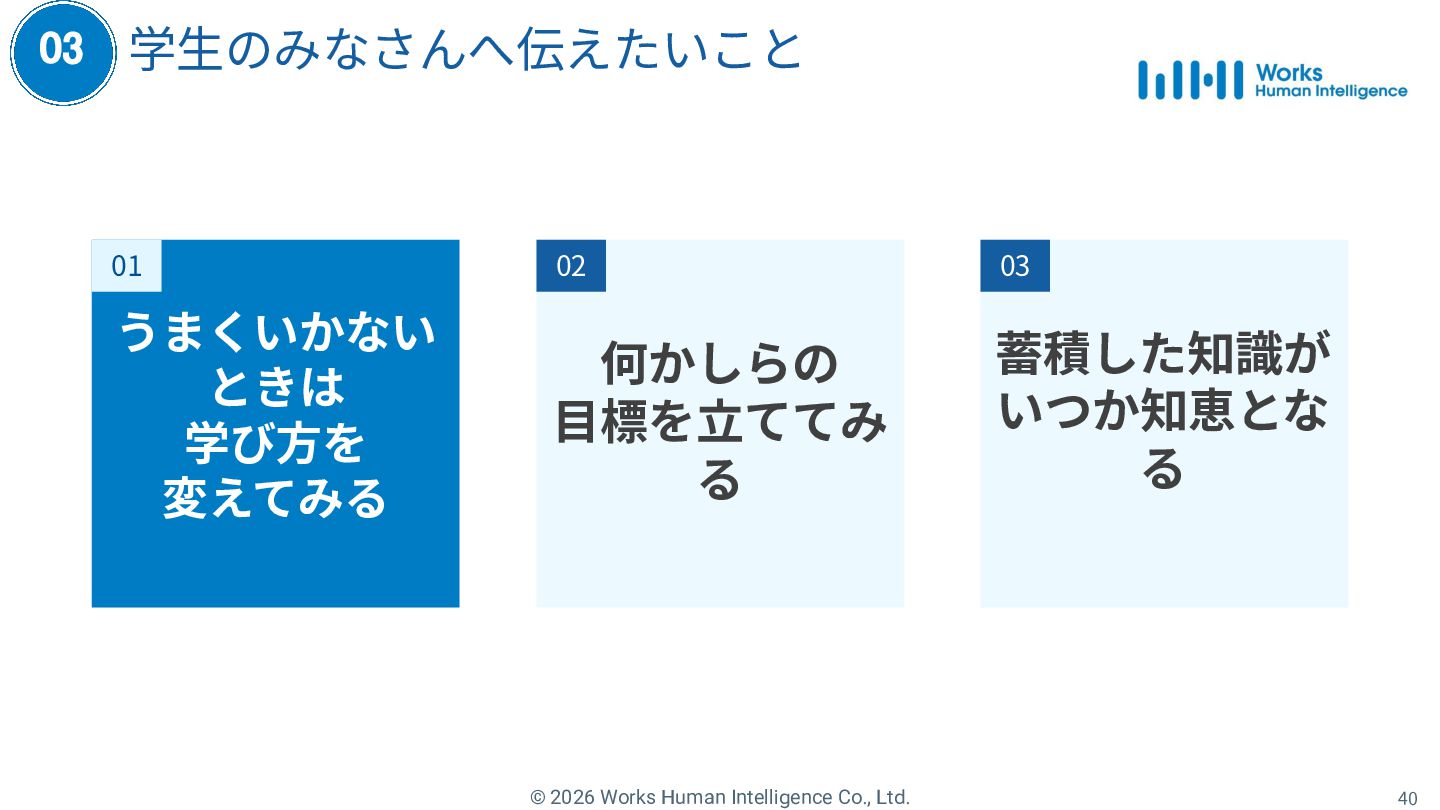 03 学生のみなさんへ伝えたいこと

Works Human Intelligence

01
うまくいかないときは学び方を変えてみる

02
何かしらの目標を立ててみる

03
蓄積した知識がいつか知恵となる

© 2026 Works Human Intelligence Co., Ltd.

40